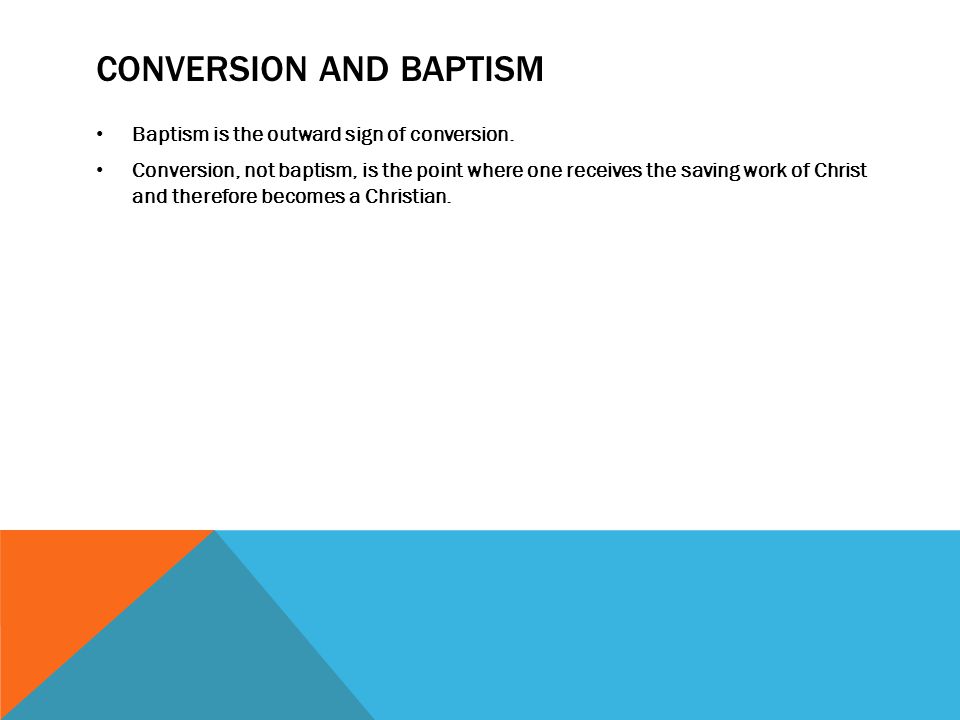 CONVERSION AND BAPTISM

• Baptism is the outward sign of conversion.

• Conversion, not baptism, is the point where one receives the saving work of Christ and therefore becomes a Christian.